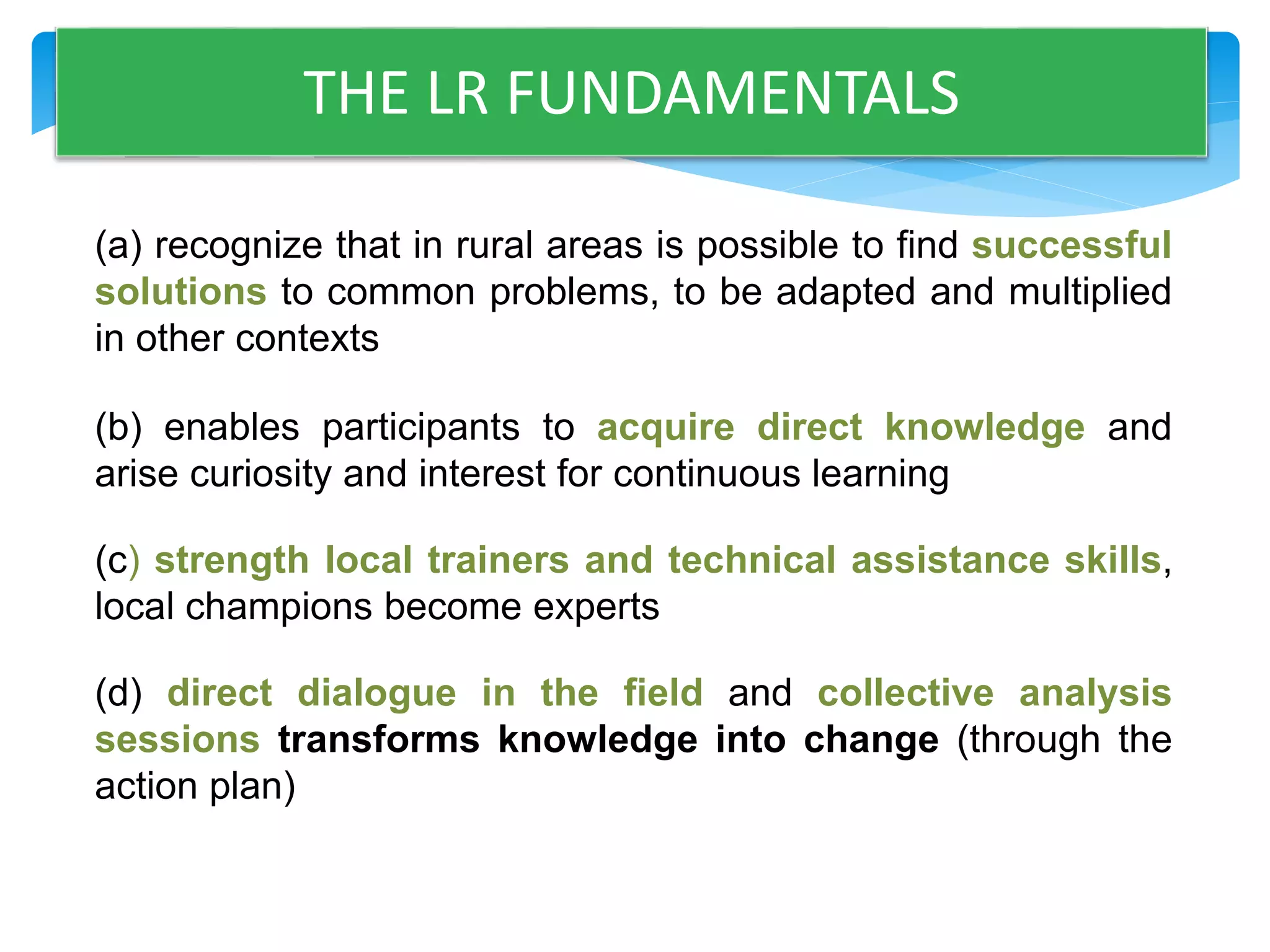 THE LR FUNDAMENTALS

(a) recognize that in rural areas is possible to find successful solutions to common problems, to be adapted and multiplied in other contexts

(b) enables participants to acquire direct knowledge and arise curiosity and interest for continuous learning

(c) strength local trainers and technical assistance skills, local champions become experts

(d) direct dialogue in the field and collective analysis sessions transforms knowledge into change (through the action plan)